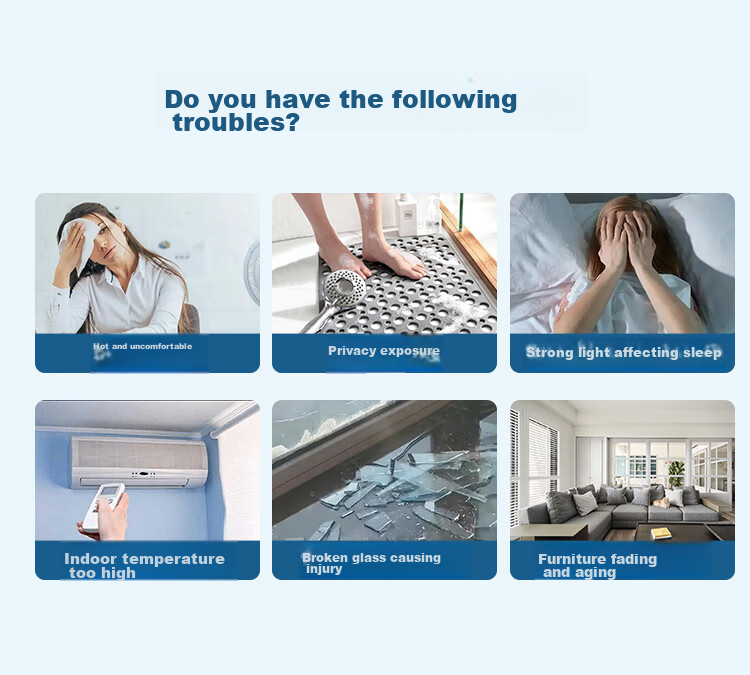 Do you have the following troubles?

Hot and uncomfortable

Privacy exposure

Strong light affecting sleep

Indoor temperature too high

Broken glass causing injury

Furniture fading and aging